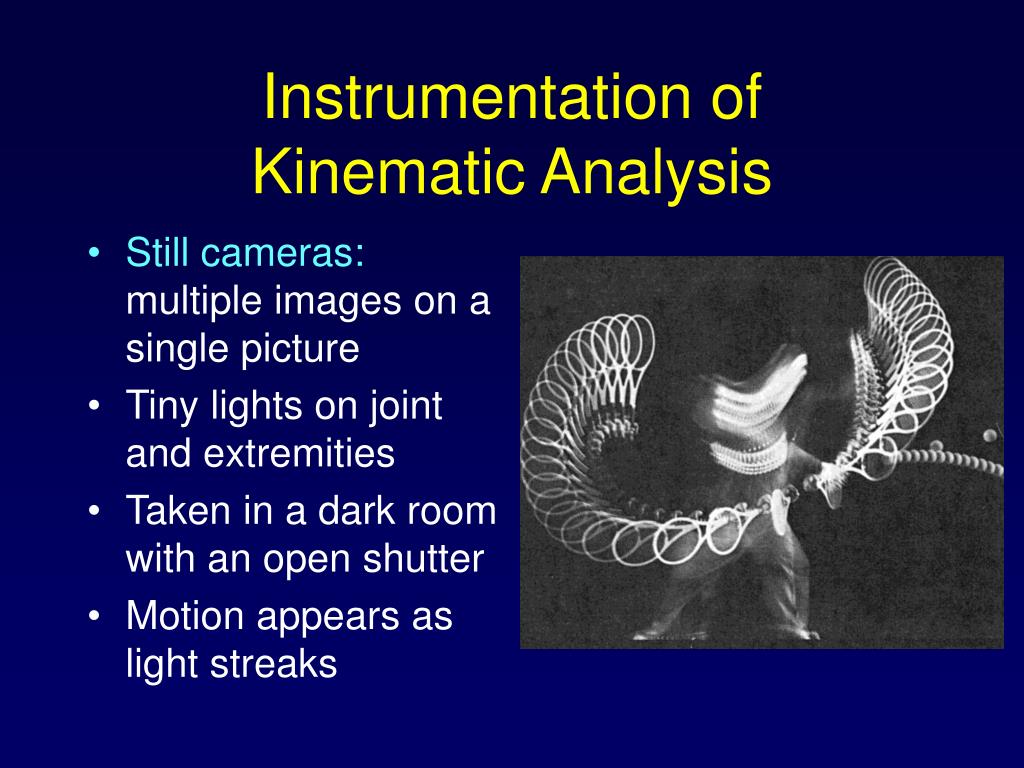 Instrumentation of Kinematic Analysis

• Still cameras: multiple images on a single picture
• Tiny lights on joint and extremities
• Taken in a dark room with an open shutter
• Motion appears as light streaks